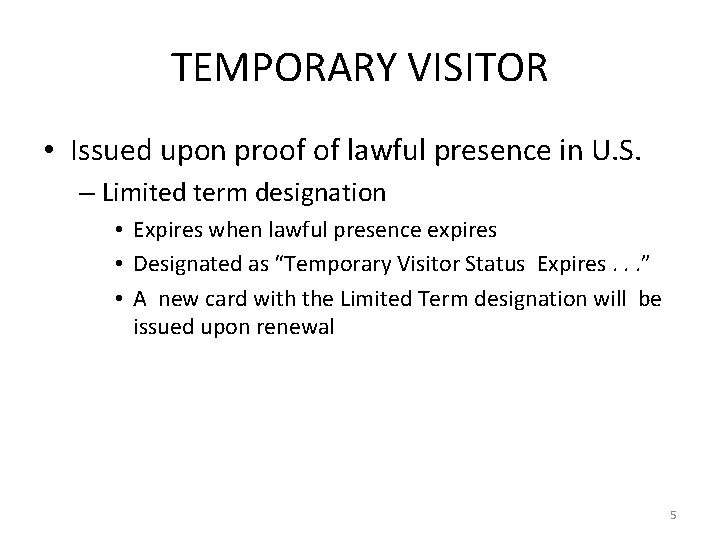 TEMPORARY VISITOR

• Issued upon proof of lawful presence in U.S.

– Limited term designation

• Expires when lawful presence expires

• Designated as “Temporary Visitor Status Expires . . .”

• A new card with the Limited Term designation will be issued upon renewal

5